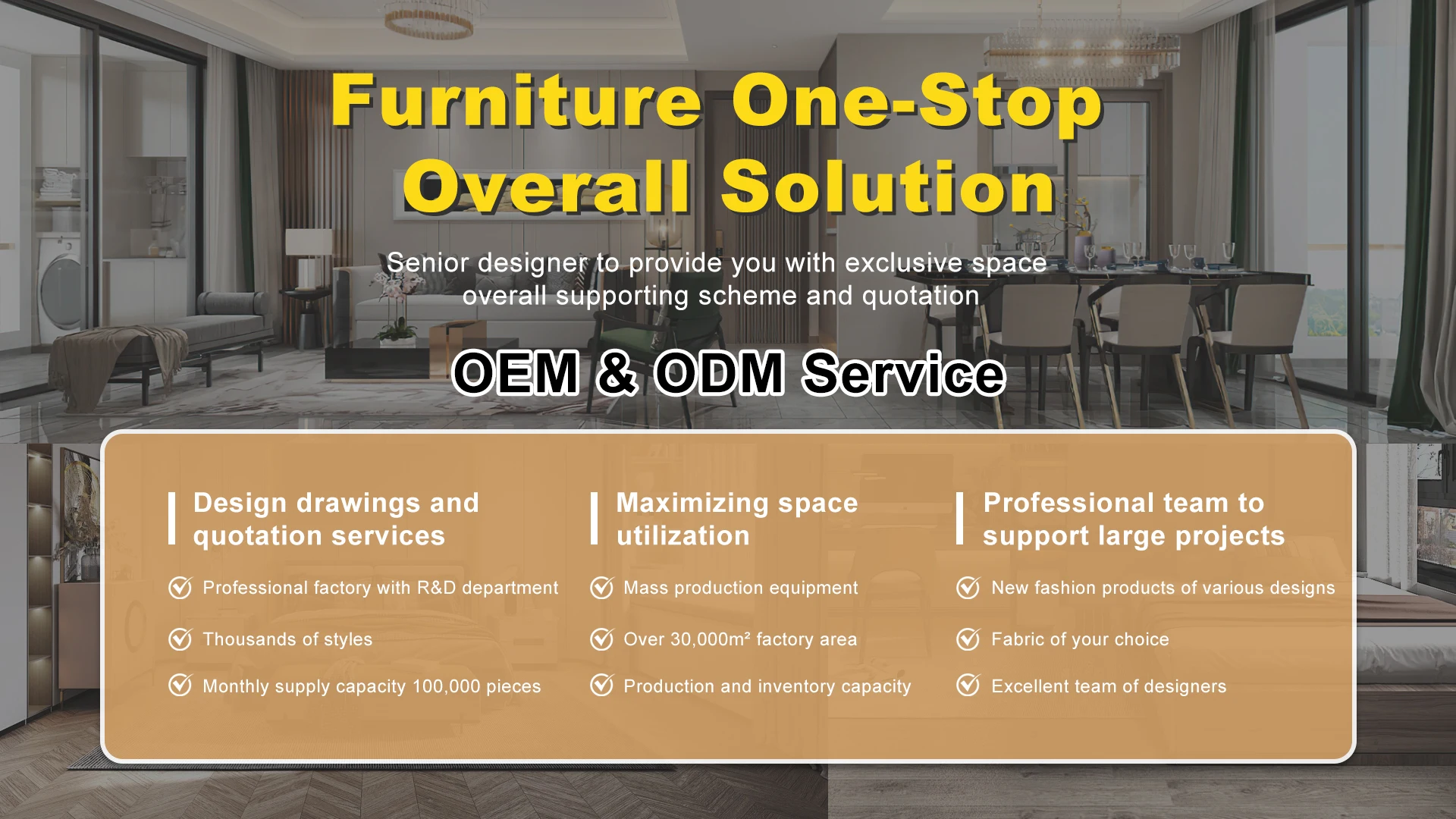 Furniture One-Stop Overall Solution

Senior designer to provide you with exclusive space overall supporting scheme and quotation

OEM & ODM Service

Design drawings and quotation services

Professional factory with R&D department

Thousands of styles

Monthly supply capacity 100,000 pieces

Maximizing space utilization

Mass production equipment

Over 30,000m² factory area

Production and inventory capacity

Professional team to support large projects

New fashion products of various designs

Fabric of your choice

Excellent team of designers